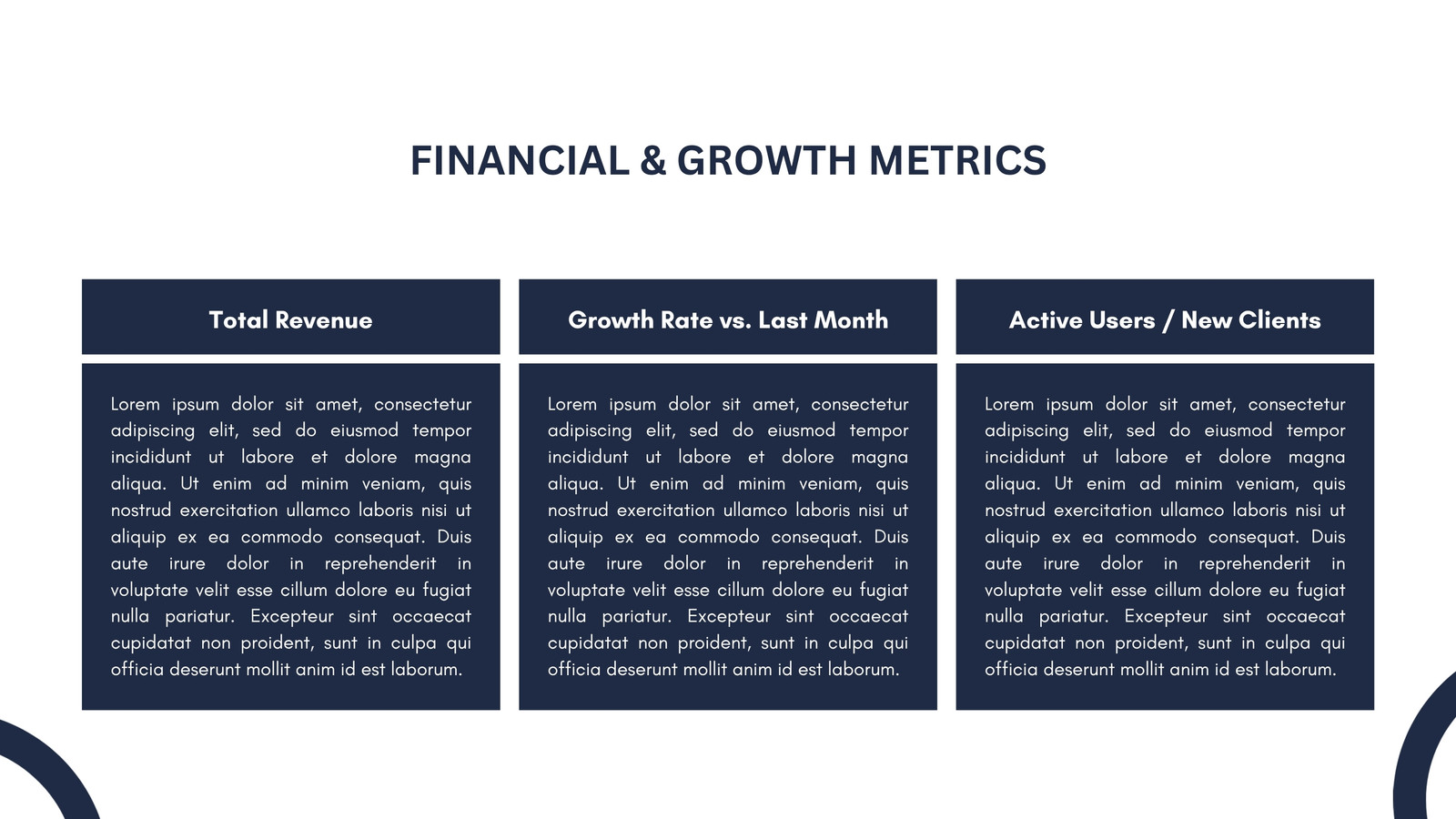 FINANCIAL & GROWTH METRICS

Total Revenue

Lorem ipsum dolor sit amet, consectetur adipiscing elit, sed do eiusmod tempor incididunt ut labore et dolore magna aliqua. Ut enim ad minim veniam, quis nostrud exercitation ullamco laboris nisi ut aliquip ex ea commodo consequat. Duis aute irure dolor in reprehenderit in voluptate velit esse cillum dolore eu fugiat nulla pariatur. Excepteur sint occaecat cupidatat non proident, sunt in culpa qui officia deserunt mollit anim id est laborum.

Growth Rate vs. Last Month

Lorem ipsum dolor sit amet, consectetur adipiscing elit, sed do eiusmod tempor incididunt ut labore et dolore magna aliqua. Ut enim ad minim veniam, quis nostrud exercitation ullamco laboris nisi ut aliquip ex ea commodo consequat. Duis aute irure dolor in reprehenderit in voluptate velit esse cillum dolore eu fugiat nulla pariatur. Excepteur sint occaecat cupidatat non proident, sunt in culpa qui officia deserunt mollit anim id est laborum.

Active Users / New Clients

Lorem ipsum dolor sit amet, consectetur adipiscing elit, sed do eiusmod tempor incididunt ut labore et dolore magna aliqua. Ut enim ad minim veniam, quis nostrud exercitation ullamco laboris nisi ut aliquip ex ea commodo consequat. Duis aute irure dolor in reprehenderit in voluptate velit esse cillum dolore eu fugiat nulla pariatur. Excepteur sint occaecat cupidatat non proident, sunt in culpa qui officia deserunt mollit anim id est laborum.